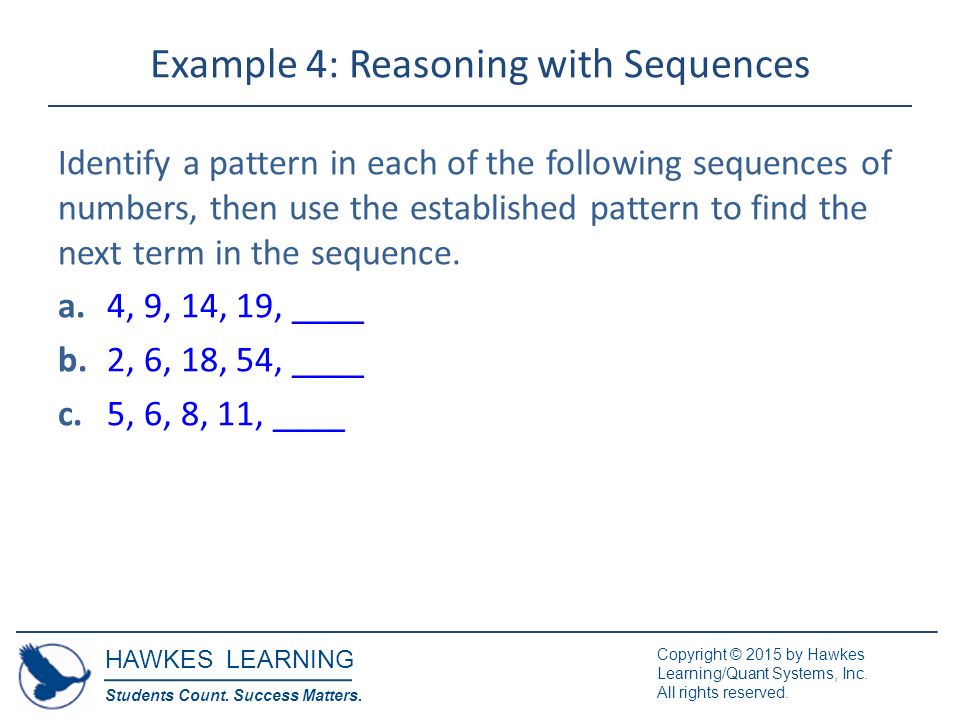 Example 4: Reasoning with Sequences

Identify a pattern in each of the following sequences of numbers, then use the established pattern to find the next term in the sequence.

a. 4, 9, 14, 19, ____

b. 2, 6, 18, 54, ____

c. 5, 6, 8, 11, ____

HAWKES LEARNING
Students Count. Success Matters.

Copyright © 2015 by Hawkes Learning/Quant Systems, Inc. All rights reserved.